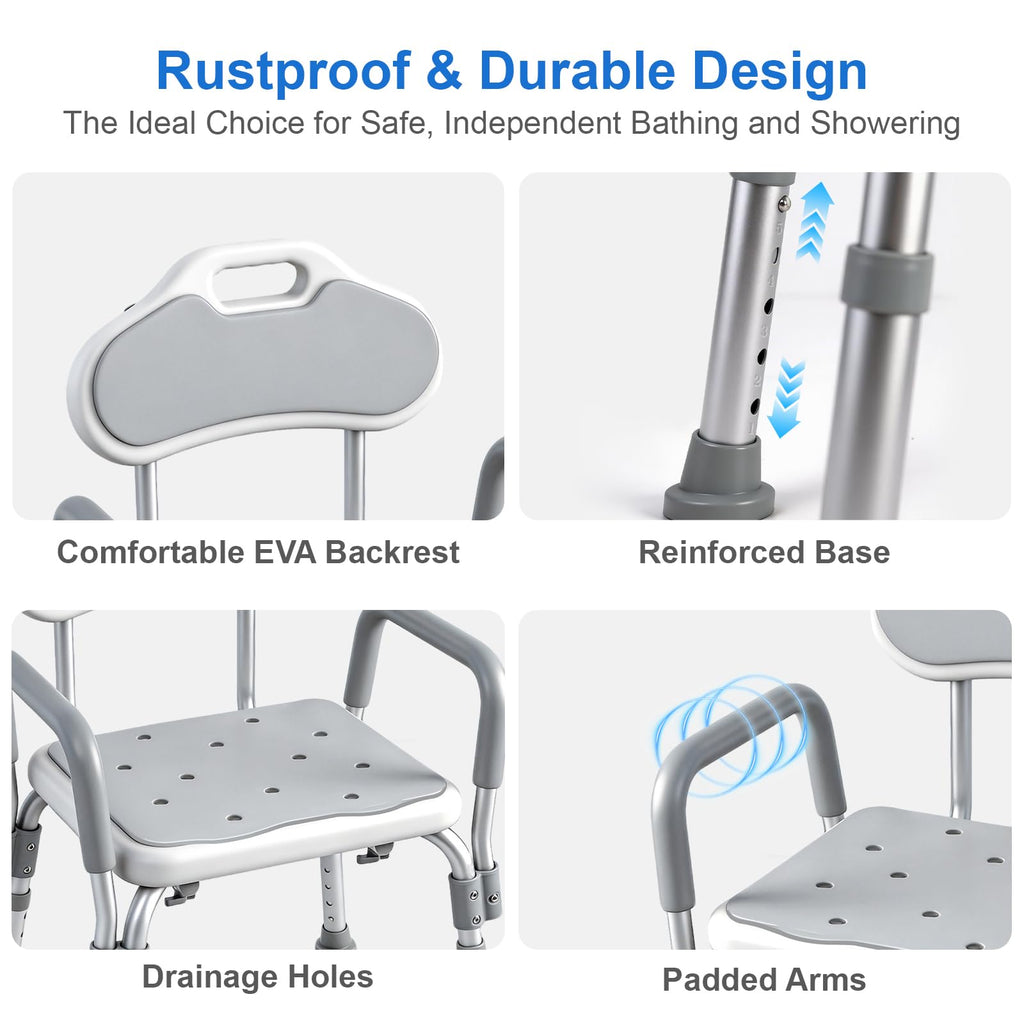 Rustproof & Durable Design

The Ideal Choice for Safe, Independent Bathing and Showering

Comfortable EVA Backrest

Reinforced Base

Drainage Holes

Padded Arms